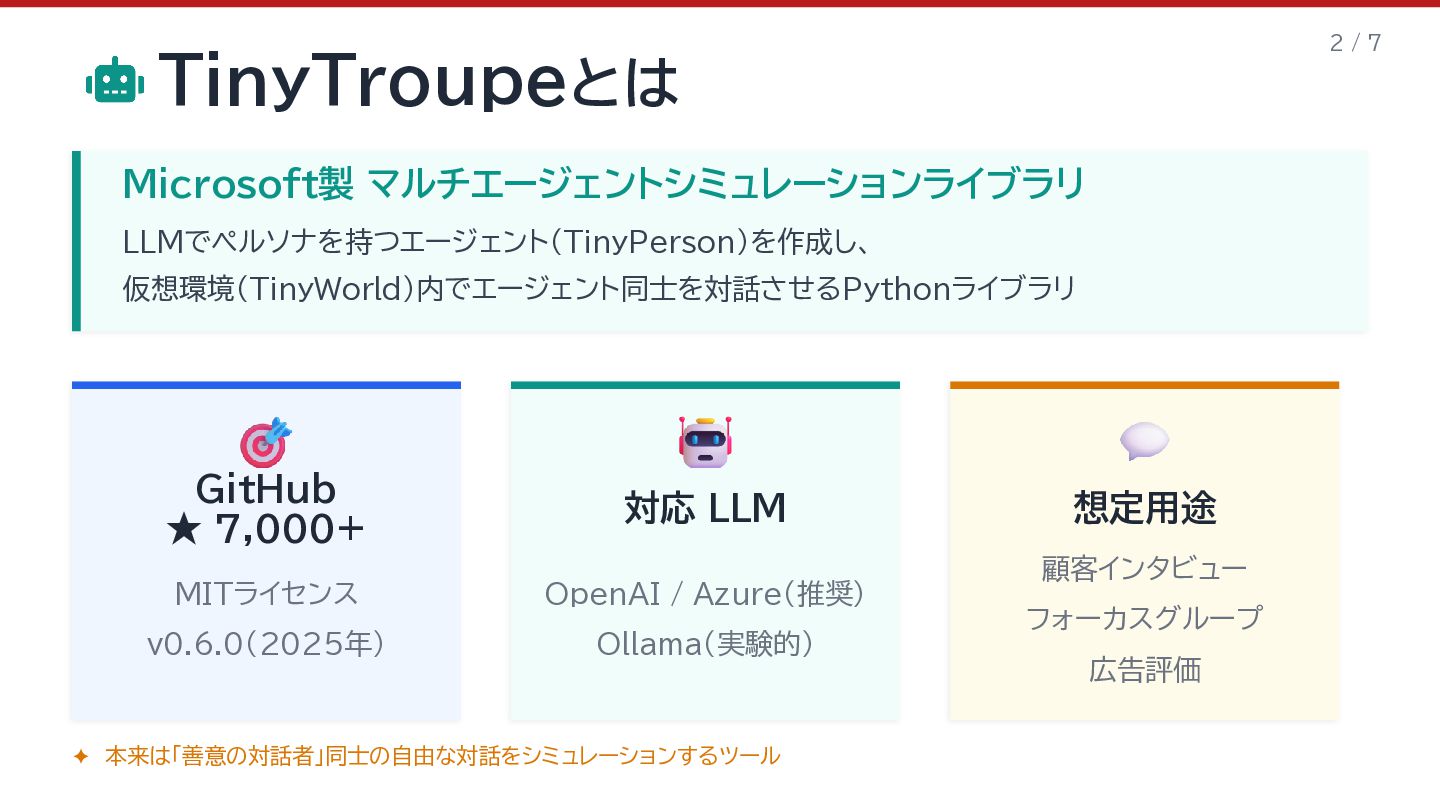 2 / 7

TinyTroupeとは

Microsoft製 マルチエージェントシミュレーションライブラリ

LLMでペルソナを持つエージェント(TinyPerson)を作成し、
仮想環境(TinyWorld)内でエージェント同士を対話させるPythonライブラリ

GitHub
★ 7,000+

MITライセンス
v0.6.0(2025年)

対応 LLM

OpenAI / Azure(推奨)
Ollama(実験的)

想定用途

顧客インタビュー
フォーカスグループ
広告評価

✦ 本来は「善意の対話者」同士の自由な対話をシミュレーションするツール